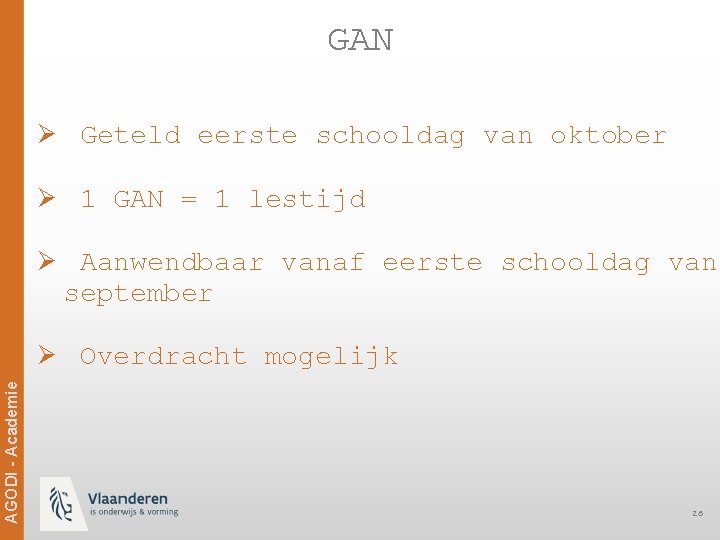 GAN

➢ Geteld eerste schooldag van oktober

➢ 1 GAN = 1 lestijd

➢ Aanwendbaar vanaf eerste schooldag van september

➢ Overdracht mogelijk

AGODI - Academie

Vlaanderen
is onderwijs & vorming

26